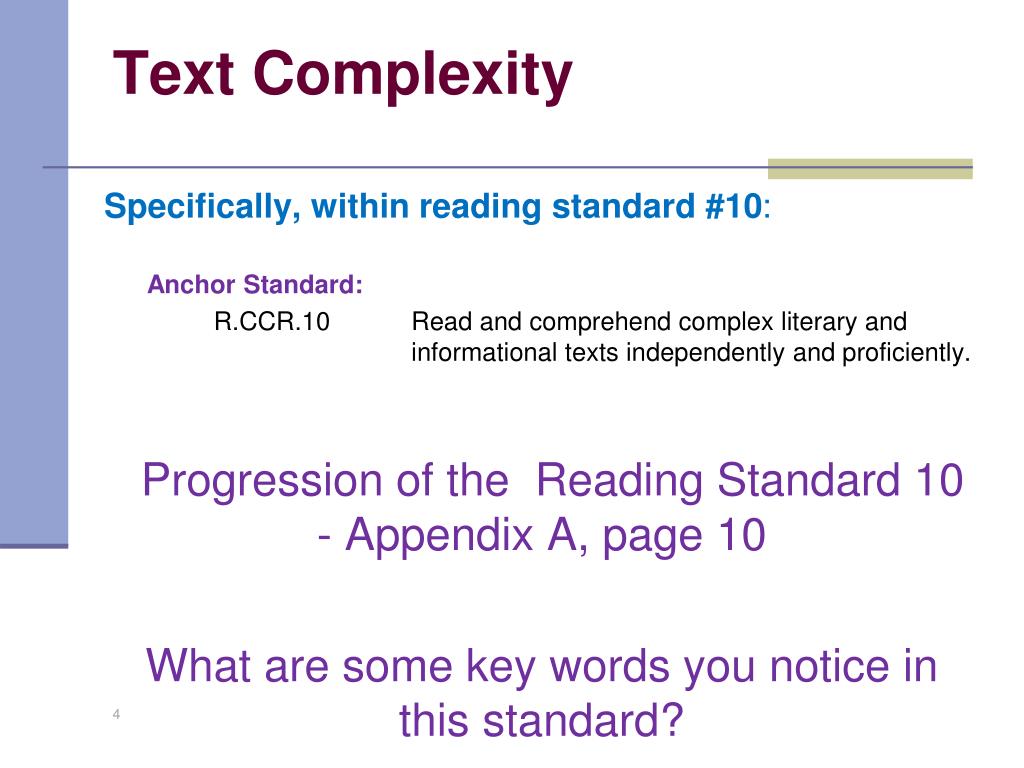 Text Complexity

Specifically, within reading standard #10:

Anchor Standard:

R.CCR.10 Read and comprehend complex literary and informational texts independently and proficiently.

Progression of the Reading Standard 10 - Appendix A, page 10

What are some key words you notice in this standard?

4